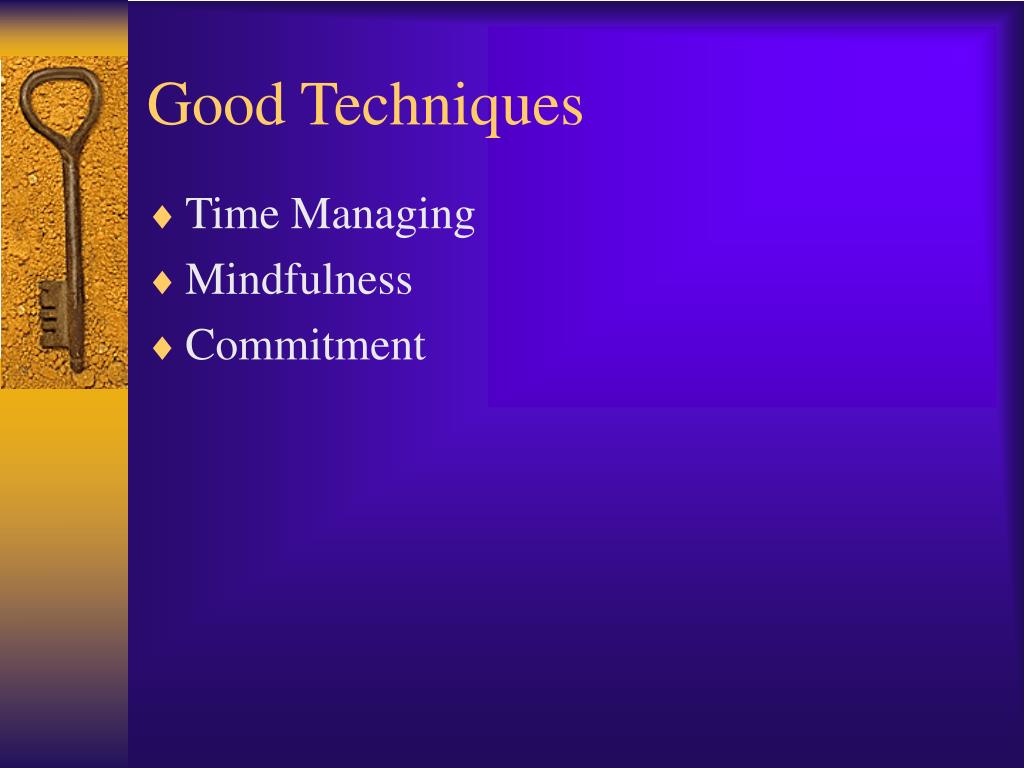 Good Techniques

♦ Time Managing
♦ Mindfulness
♦ Commitment